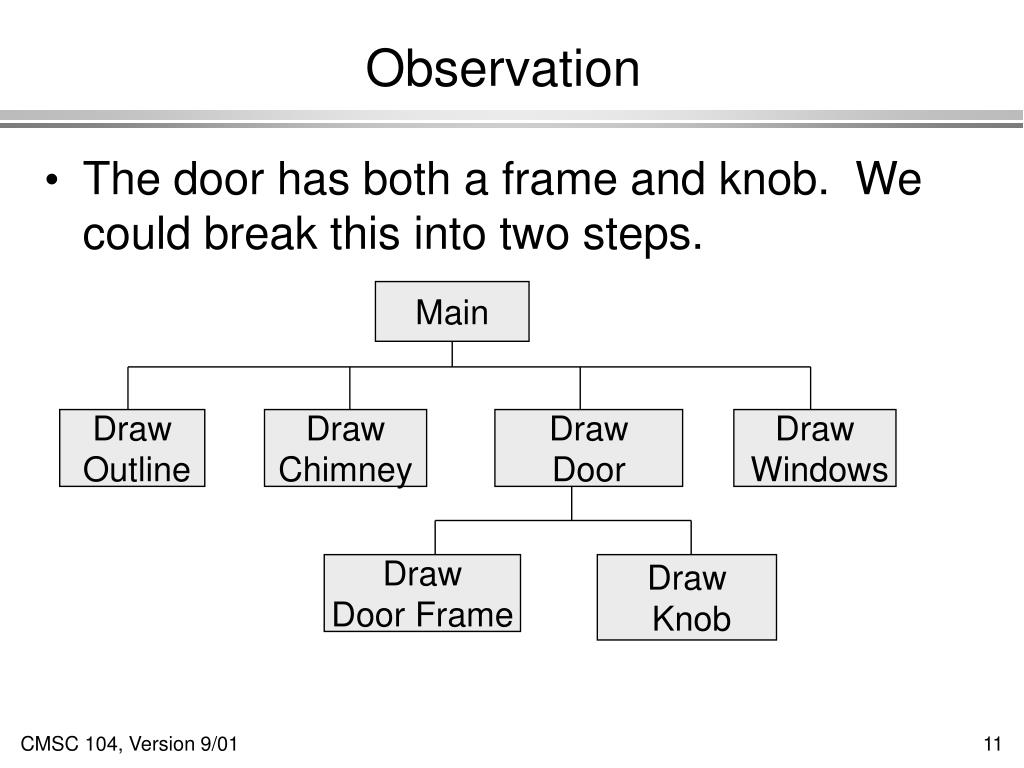 Observation

• The door has both a frame and knob. We could break this into two steps.

Main

Draw Outline

Draw Chimney

Draw Door

Draw Windows

Draw Door Frame

Draw Knob

CMSC 104, Version 9/01

11